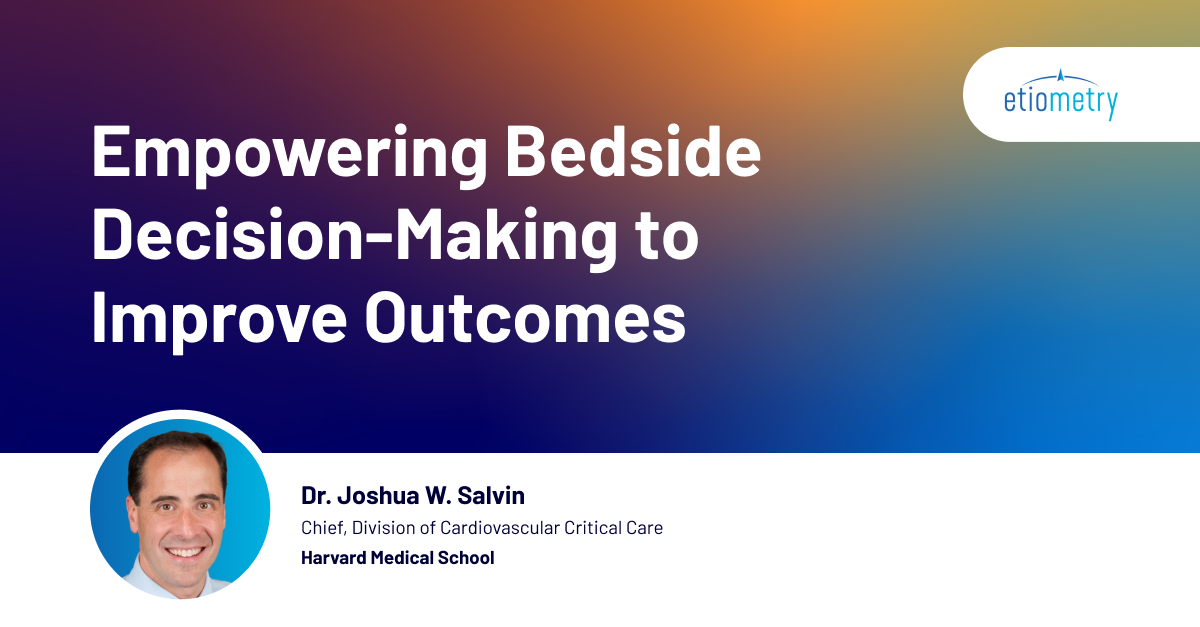 etiometry

Empowering Bedside Decision-Making to Improve Outcomes

Dr. Joshua W. Salvin
Chief, Division of Cardiovascular Critical Care
Harvard Medical School